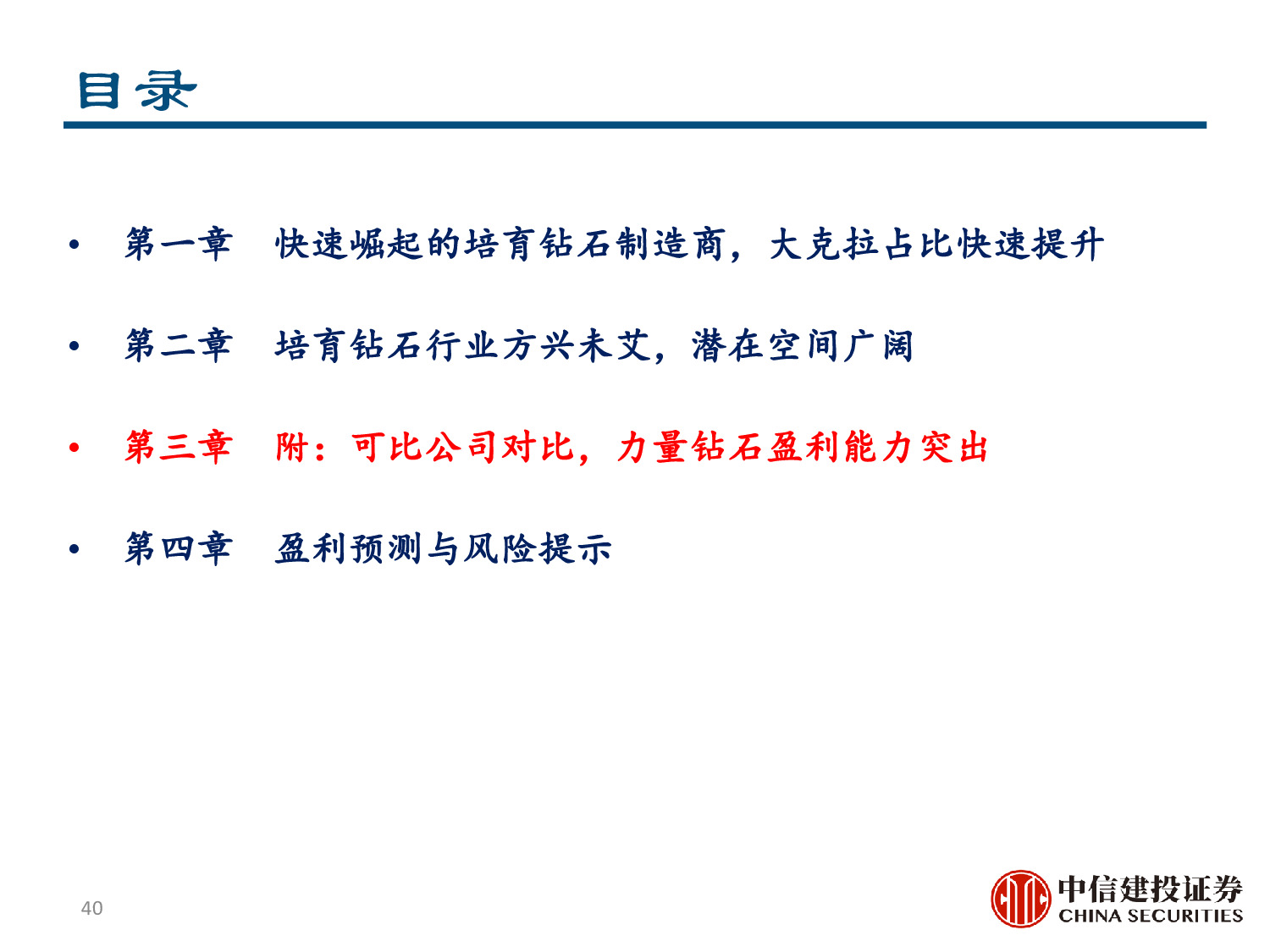 目录

• 第一章 快速崛起的培育钻石制造商，大克拉占比快速提升

• 第二章 培育钻石行业方兴未艾，潜在空间广阔

• 第三章 附：可比公司对比，力量钻石盈利能力突出

• 第四章 盈利预测与风险提示

40

中信建投证券
CHINA SECURITIES